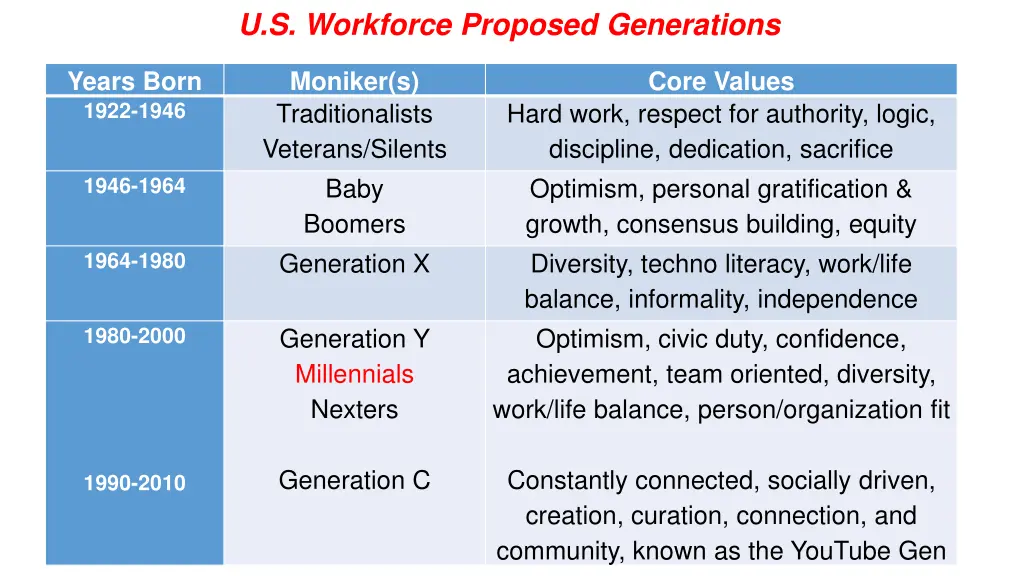 U.S. Workforce Proposed Generations

| Years Born | Moniker(s) | Core Values |
|---|---|---|
| 1922-1946 | Traditionalists Veterans/Silents | Hard work, respect for authority, logic, discipline, dedication, sacrifice |
| 1946-1964 | Baby Boomers | Optimism, personal gratification & growth, consensus building, equity |
| 1964-1980 | Generation X | Diversity, techno literacy, work/life balance, informality, independence |
| 1980-2000 | Generation Y Millennials Nexters | Optimism, civic duty, confidence, achievement, team oriented, diversity, work/life balance, person/organization fit |
| 1990-2010 | Generation C | Constantly connected, socially driven, creation, curation, connection, and community, known as the YouTube Gen |